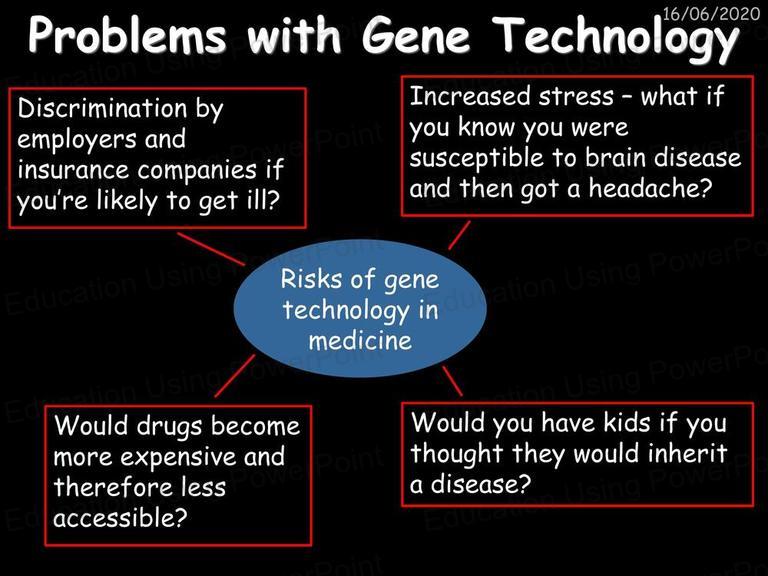 16/06/2020

Problems with Gene Technology

Discrimination by employers and insurance companies if you're likely to get ill?

Increased stress – what if you know you were susceptible to brain disease and then got a headache?

Risks of gene technology in medicine

Would drugs become more expensive and therefore less accessible?

Would you have kids if you thought they would inherit a disease?

Education Using PowerPoint